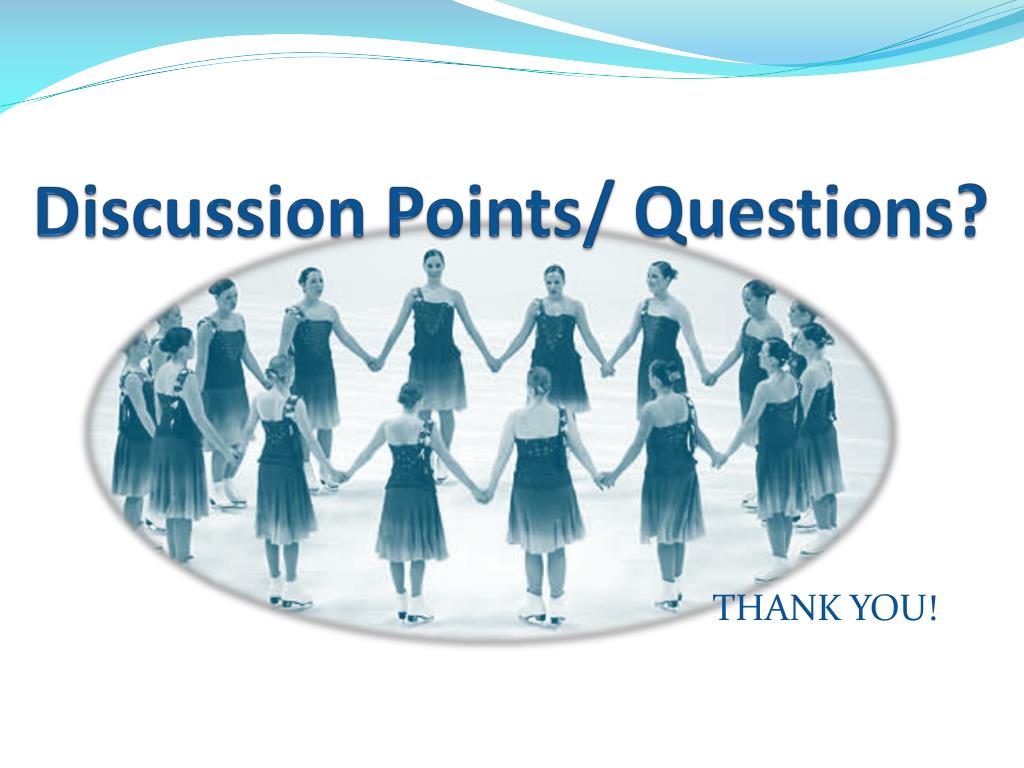 Discussion Points/ Questions?

THANK YOU!